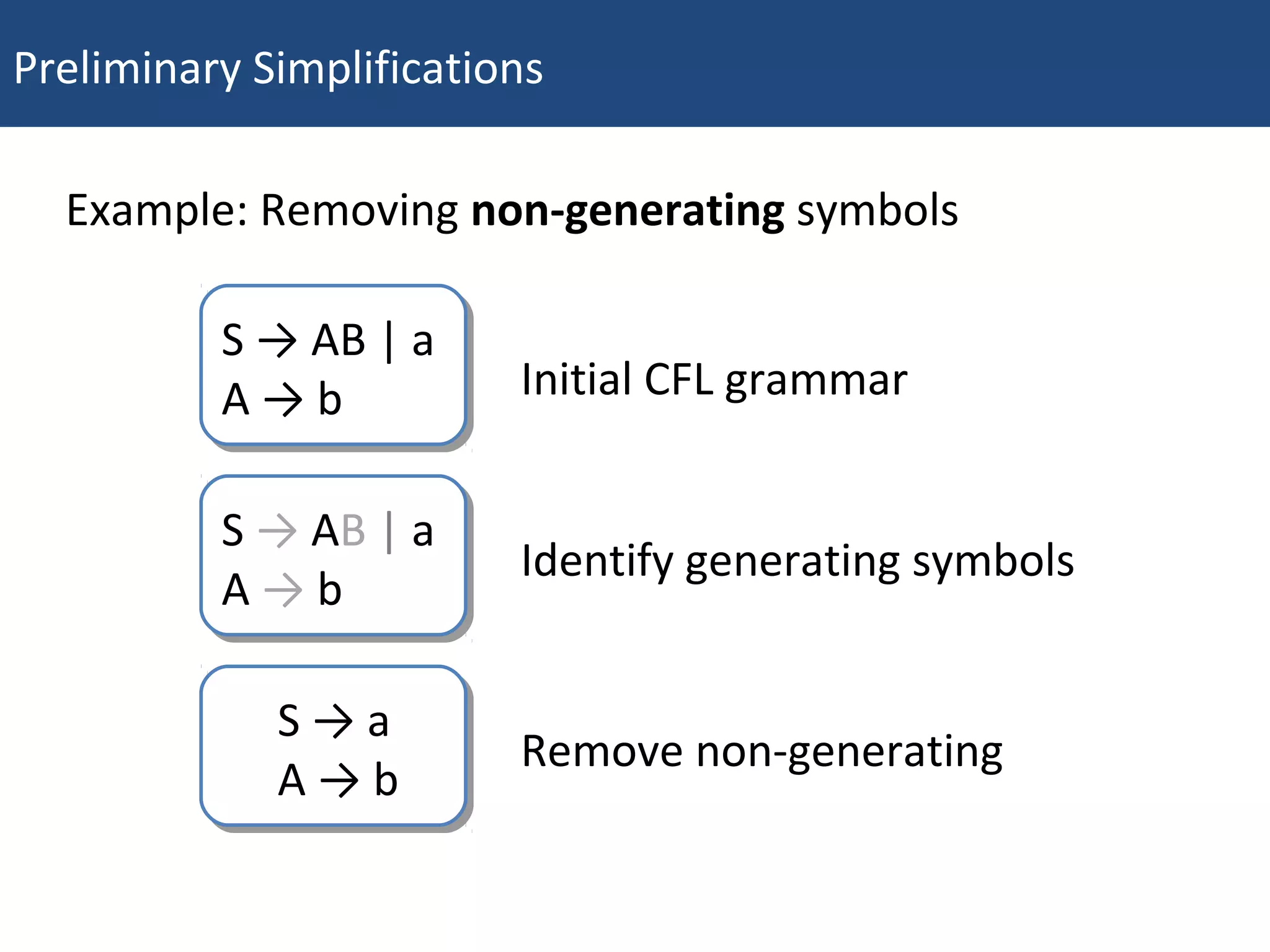 Preliminary Simplifications

Example: Removing **non-generating** symbols

S → AB | a
A → b

Initial CFL grammar

S → AB | a
A → b

Identify generating symbols

S → a
A → b

Remove non-generating